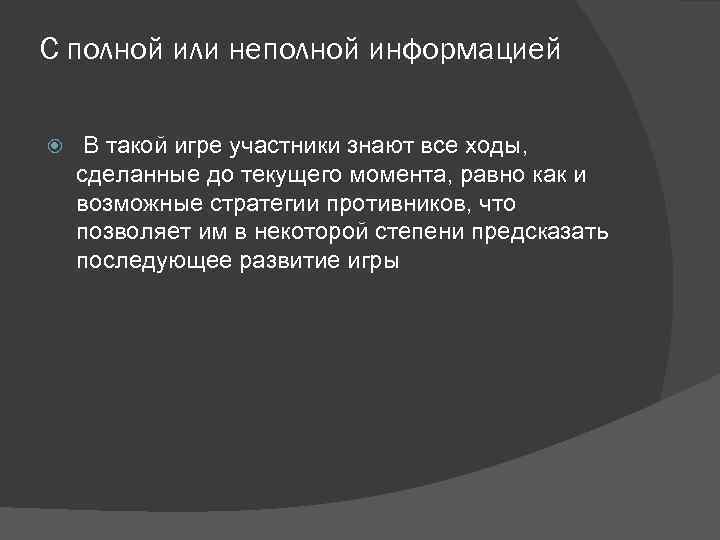 С полной или неполной информацией

В такой игре участники знают все ходы, сделанные до текущего момента, равно как и возможные стратегии противников, что позволяет им в некоторой степени предсказать последующее развитие игры